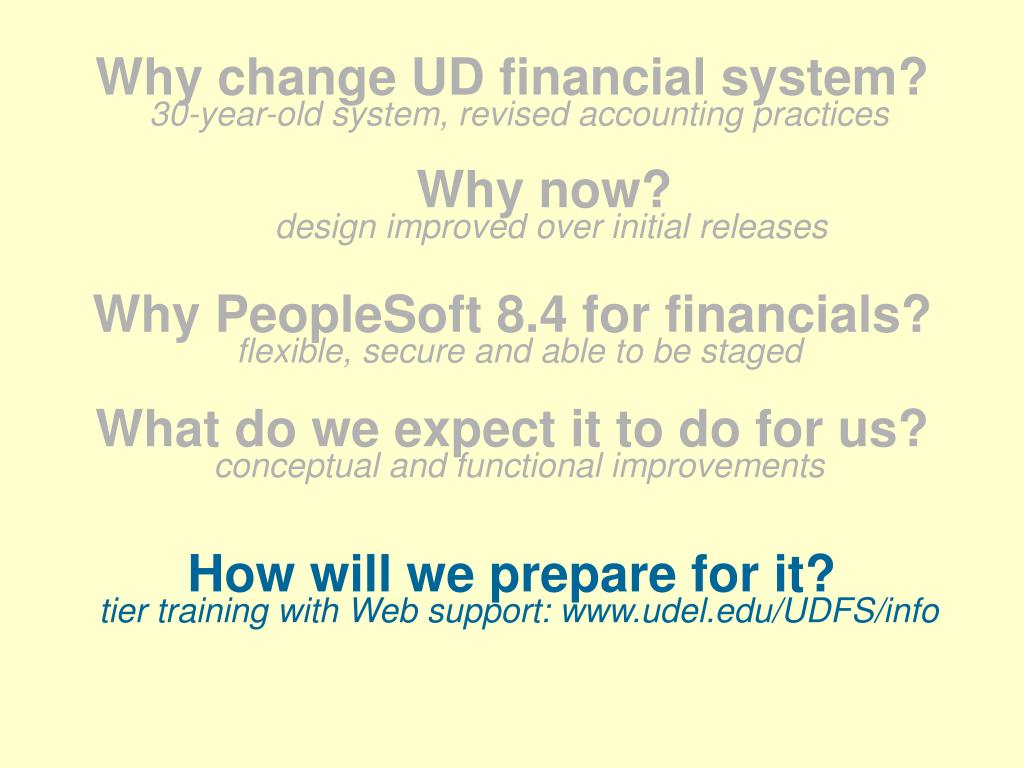 Why change UD financial system?
30-year-old system, revised accounting practices

Why now?
design improved over initial releases

Why PeopleSoft 8.4 for financials?
flexible, secure and able to be staged

What do we expect it to do for us?
conceptual and functional improvements

How will we prepare for it?
tier training with Web support: www.udel.edu/UDFS/info